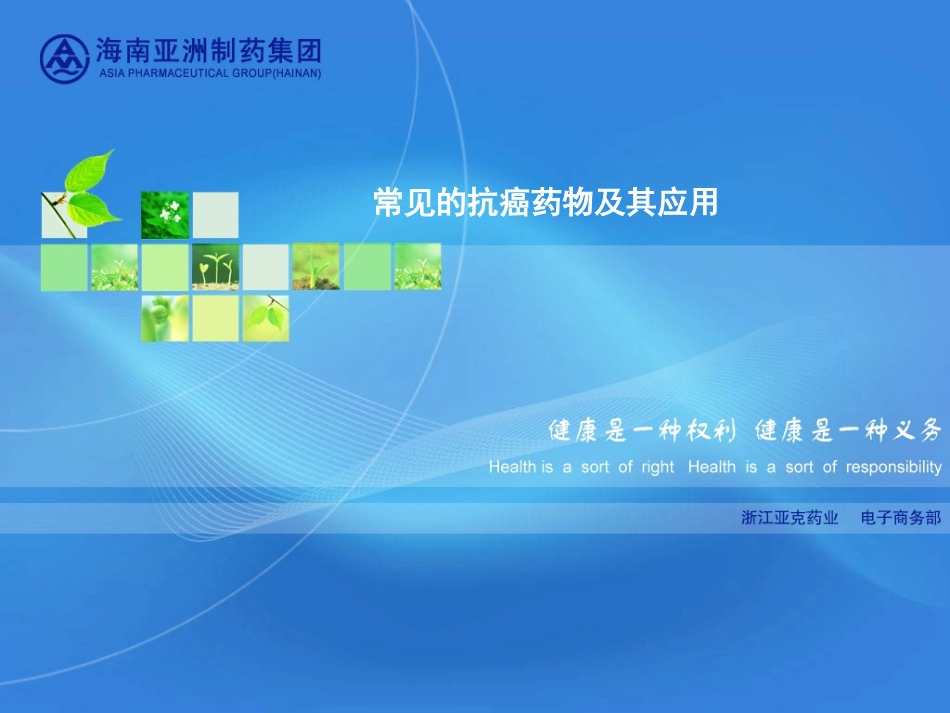 海南亚洲制药集团
ASIA PHARMACEUTICAL GROUP(HAINAN)

常见的抗癌药物及其应用

健康是一种权利 健康是一种义务
Health is a sort of right Health is a sort of responsibility

浙江亚克药业 电子商务部